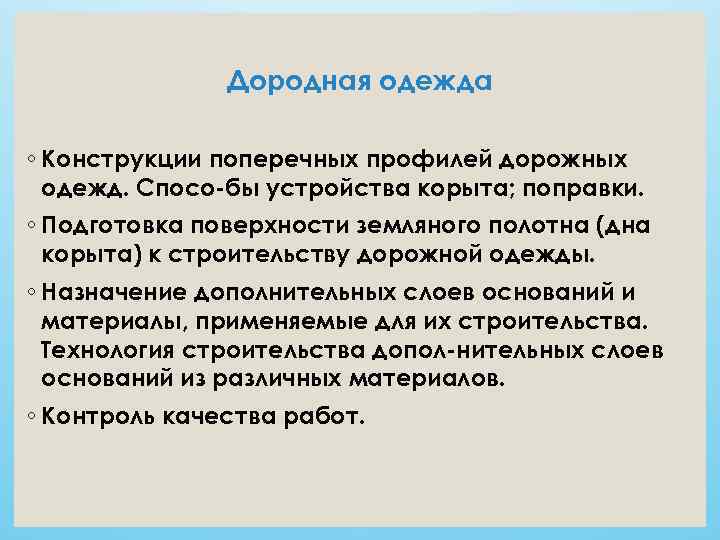 Дородная одежда

◦ Конструкции поперечных профилей дорожных одежд. Спосо-бы устройства корыта; поправки.

◦ Подготовка поверхности земляного полотна (дна корыта) к строительству дорожной одежды.

◦ Назначение дополнительных слоев оснований и материалы, применяемые для их строительства. Технология строительства допол-нительных слоев оснований из различных материалов.

◦ Контроль качества работ.